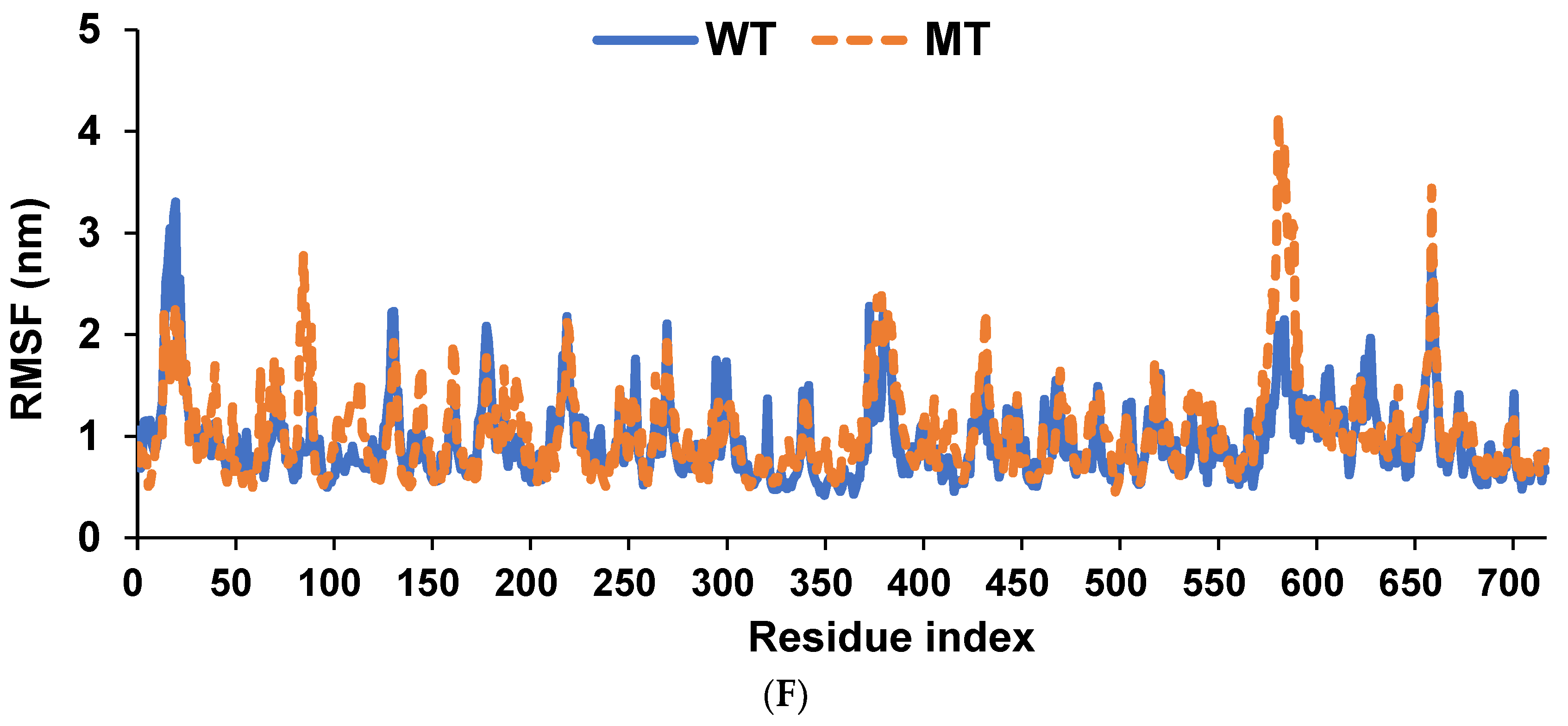 WT MT

RMSF (nm)

5
4
3
2
1
0

0 50 100 150 200 250 300 350 400 450 500 550 600 650 700

Residue index

(F)